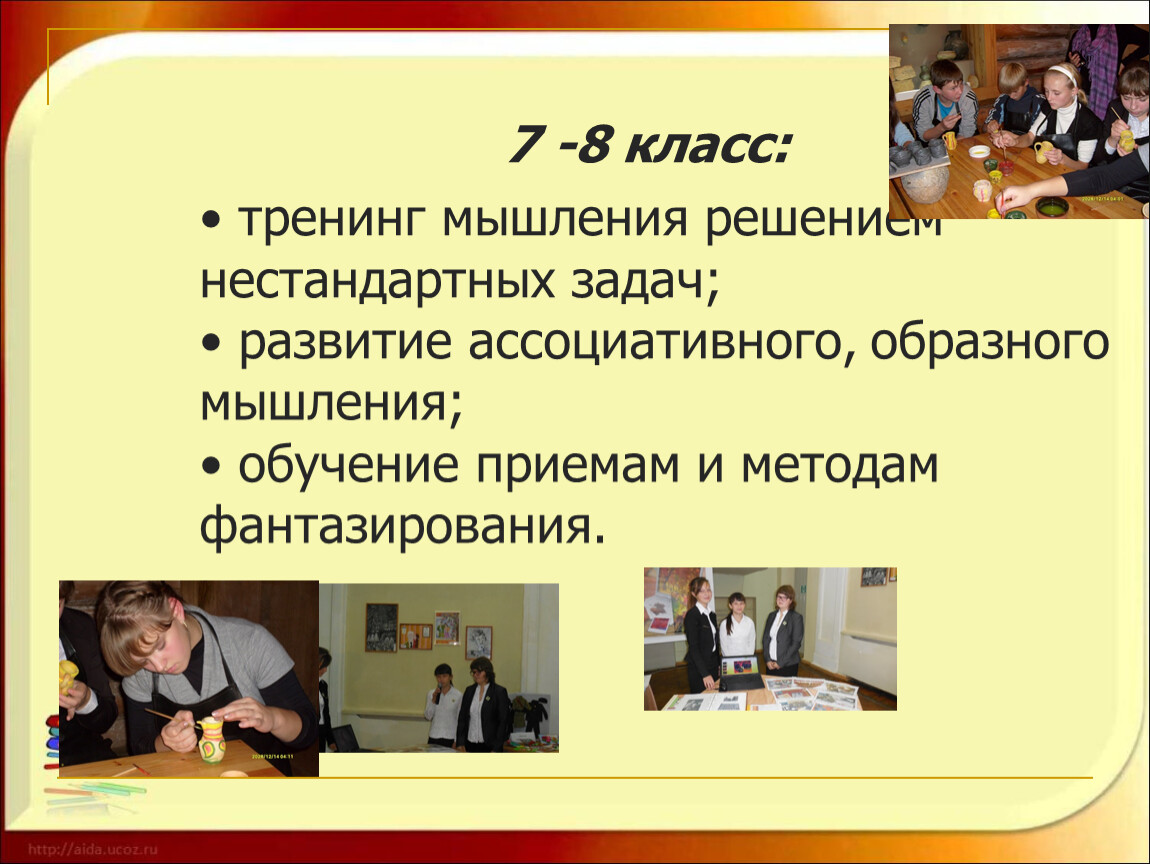 7 -8 класс:

• тренинг мышления решением нестандартных задач;
• развитие ассоциативного, образного мышления;
• обучение приемам и методам фантазирования.

http://aida.ucoz.ru